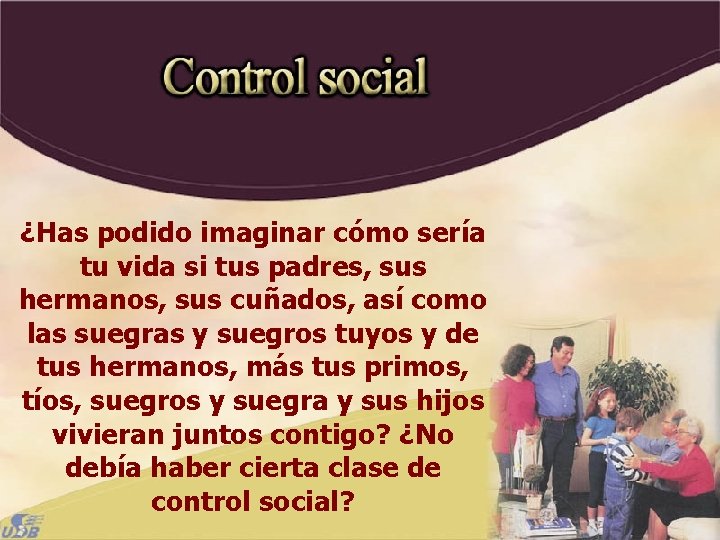 Control social

¿Has podido imaginar cómo sería tu vida si tus padres, sus hermanos, sus cuñados, así como las suegras y suegros tuyos y de tus hermanos, más tus primos, tíos, suegros y suegra y sus hijos vivieran juntos contigo? ¿No debía haber cierta clase de control social?

UDB